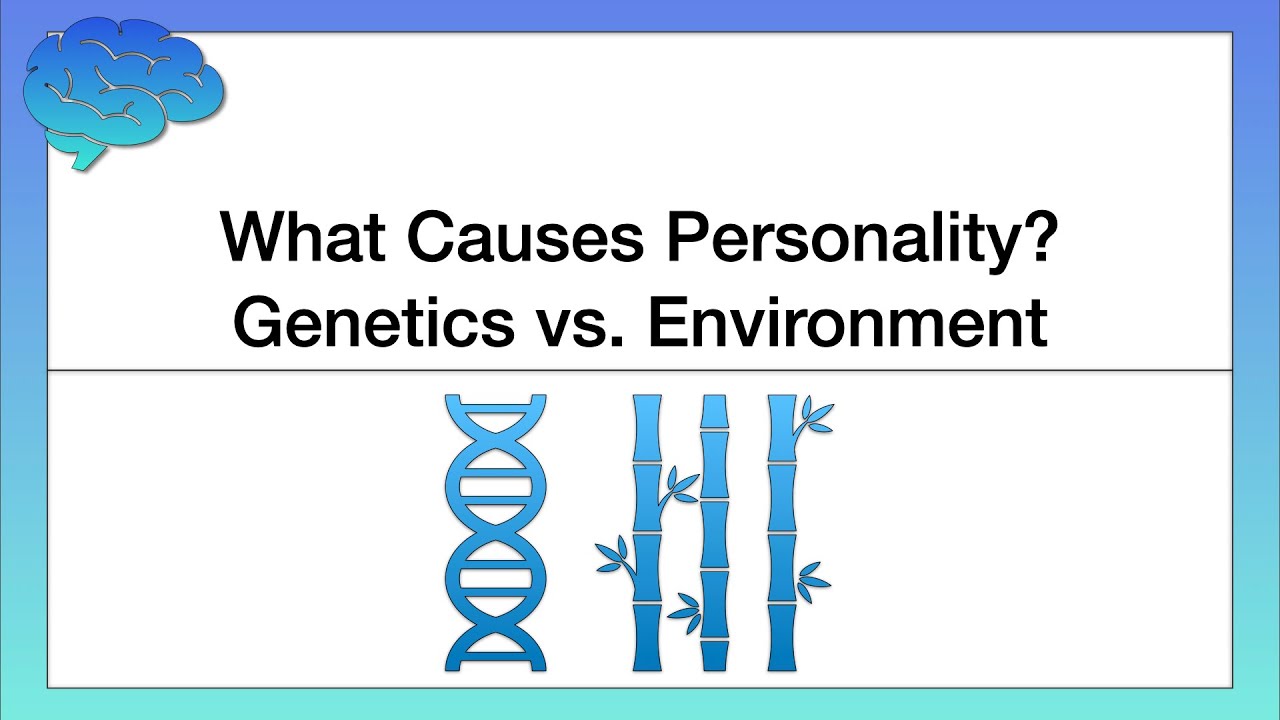 What Causes Personality?
Genetics vs. Environment